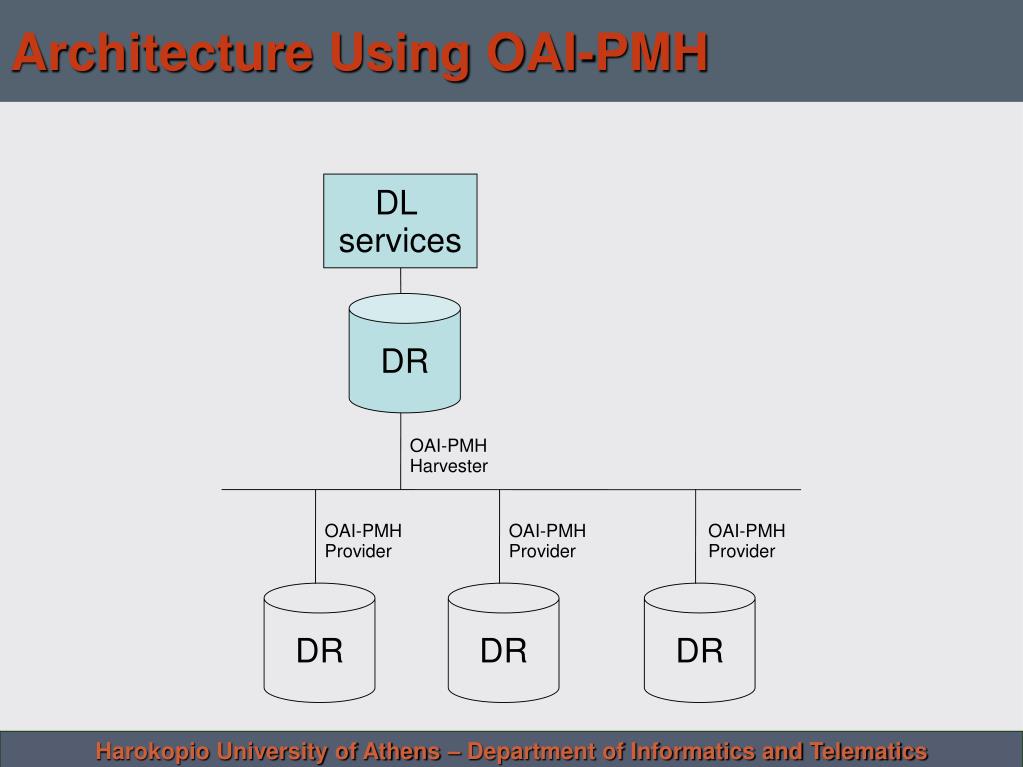 Architecture Using OAI-PMH

DL services

DR

OAI-PMH Harvester

OAI-PMH Provider

OAI-PMH Provider

OAI-PMH Provider

DR

DR

DR

Harokopio University of Athens – Department of Informatics and Telematics